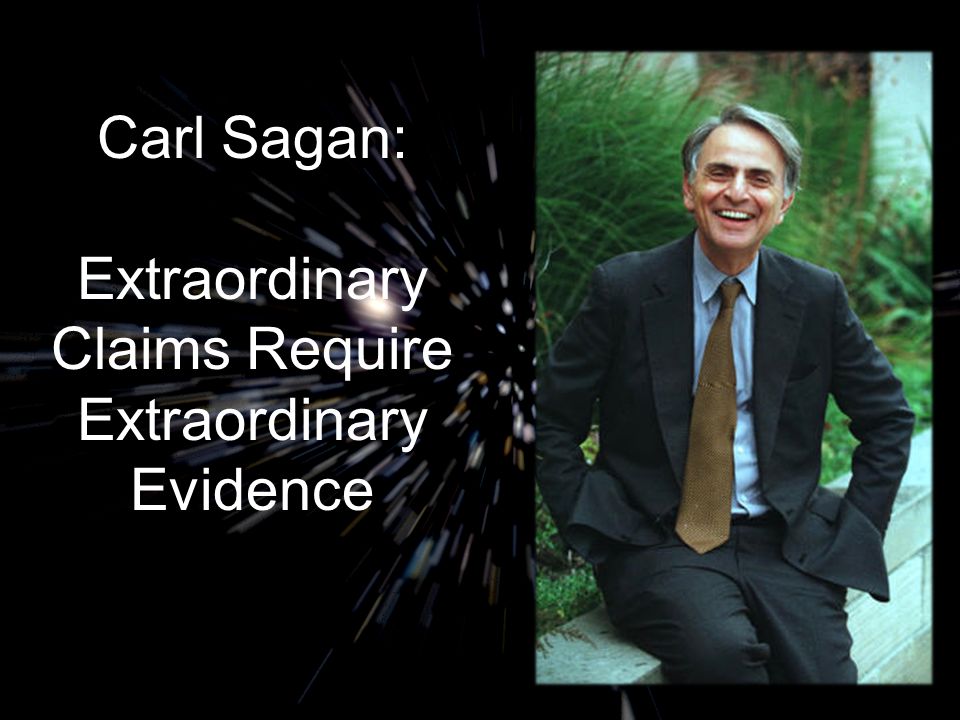 Carl Sagan:

Extraordinary Claims Require Extraordinary Evidence